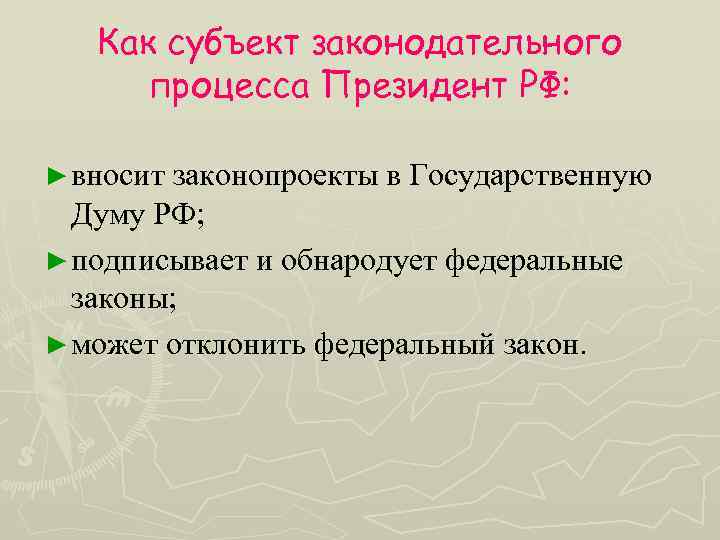 Как субъект законодательного процесса Президент РФ:

► вносит законопроекты в Государственную Думу РФ;

► подписывает и обнародует федеральные законы;

► может отклонить федеральный закон.